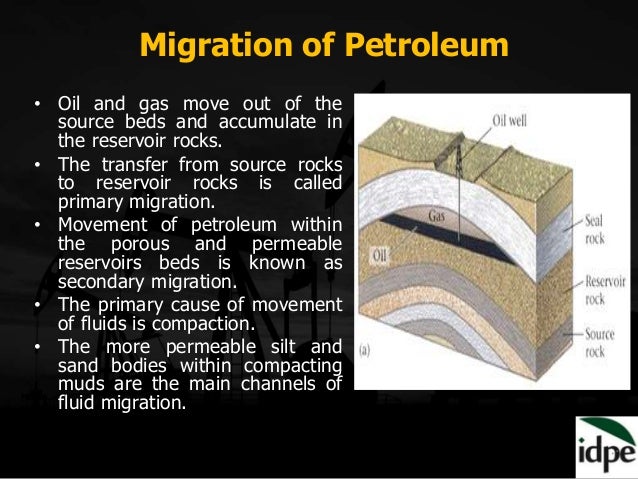 Migration of Petroleum

• Oil and gas move out of the source beds and accumulate in the reservoir rocks.
• The transfer from source rocks to reservoir rocks is called primary migration.
• Movement of petroleum within the porous and permeable reservoirs beds is known as secondary migration.
• The primary cause of movement of fluids is compaction.
• The more permeable silt and sand bodies within compacting muds are the main channels of fluid migration.

Oil well
Gas
Oil
Seal rock
Reservoir rock
Source rock
(a)

idpe